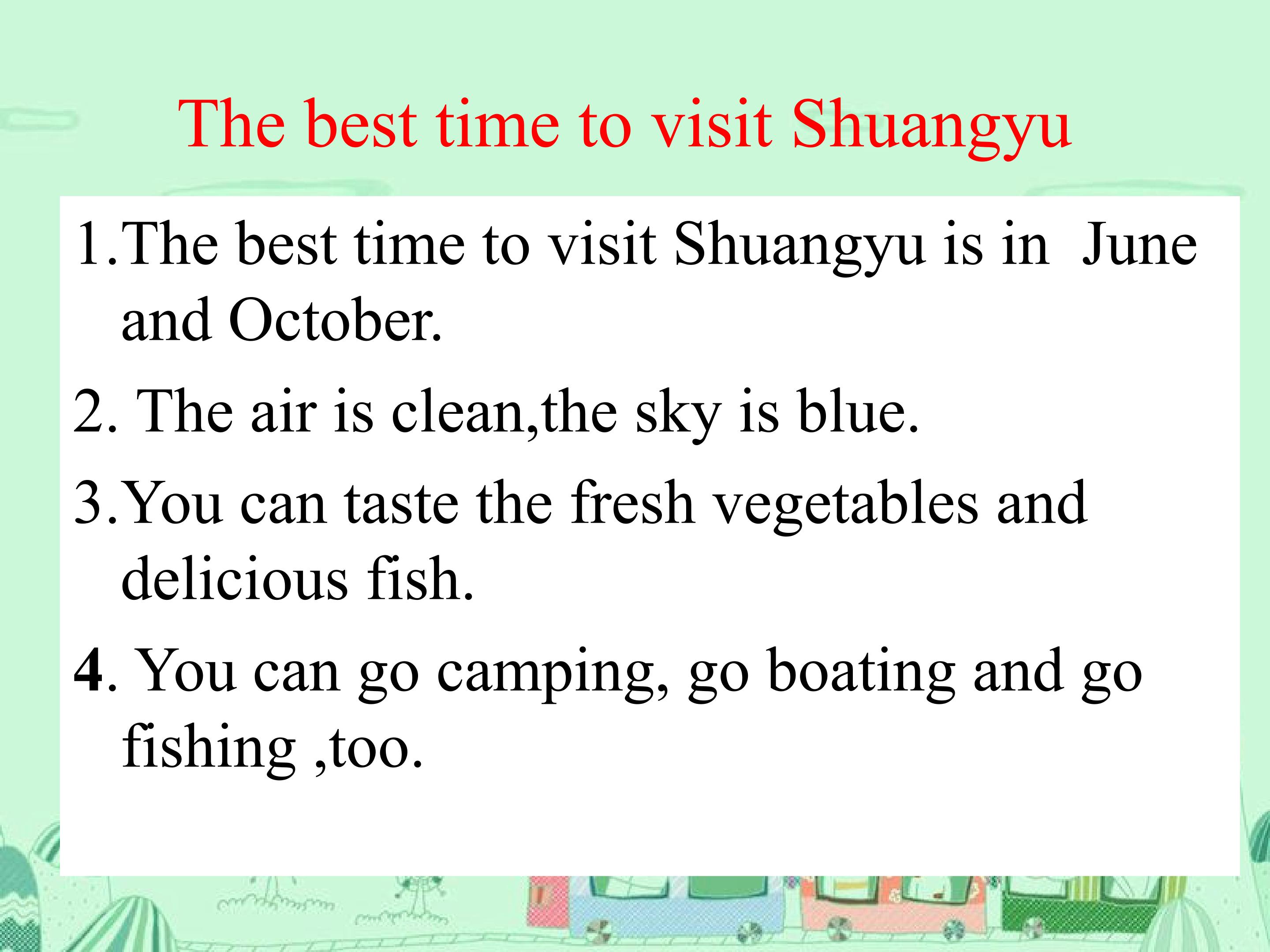 The best time to visit Shuangyu

1.The best time to visit Shuangyu is in June and October.

2. The air is clean,the sky is blue.

3.You can taste the fresh vegetables and delicious fish.

4. You can go camping, go boating and go fishing ,too.